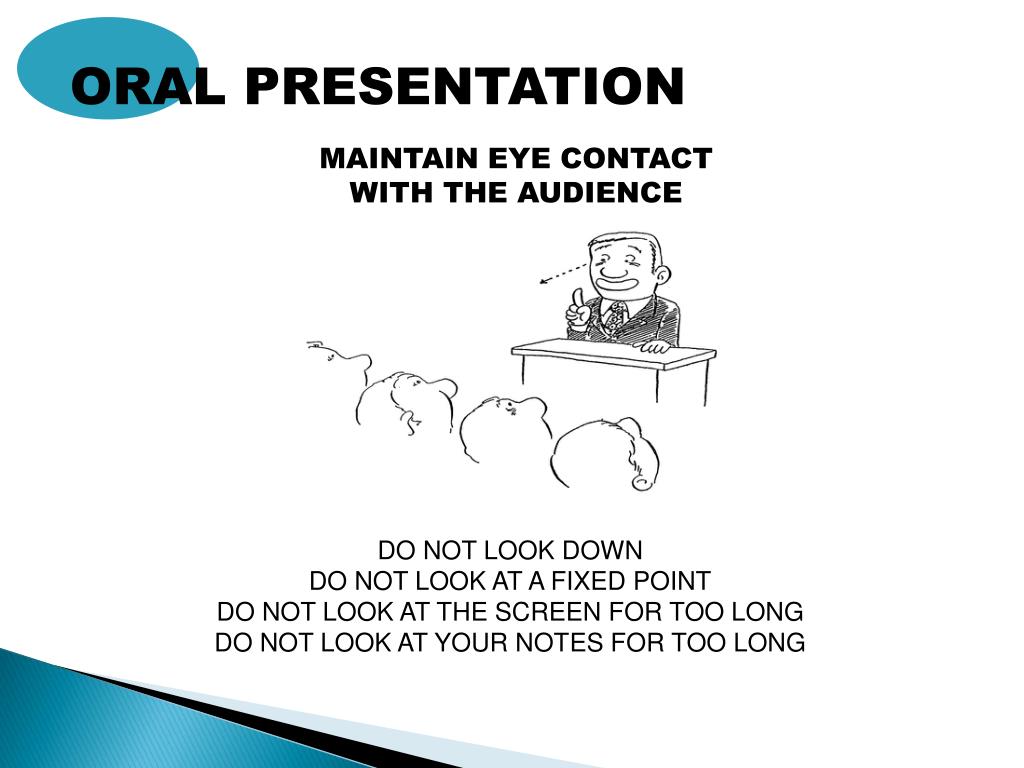 ORAL PRESENTATION

MAINTAIN EYE CONTACT
WITH THE AUDIENCE

DO NOT LOOK DOWN
DO NOT LOOK AT A FIXED POINT
DO NOT LOOK AT THE SCREEN FOR TOO LONG
DO NOT LOOK AT YOUR NOTES FOR TOO LONG